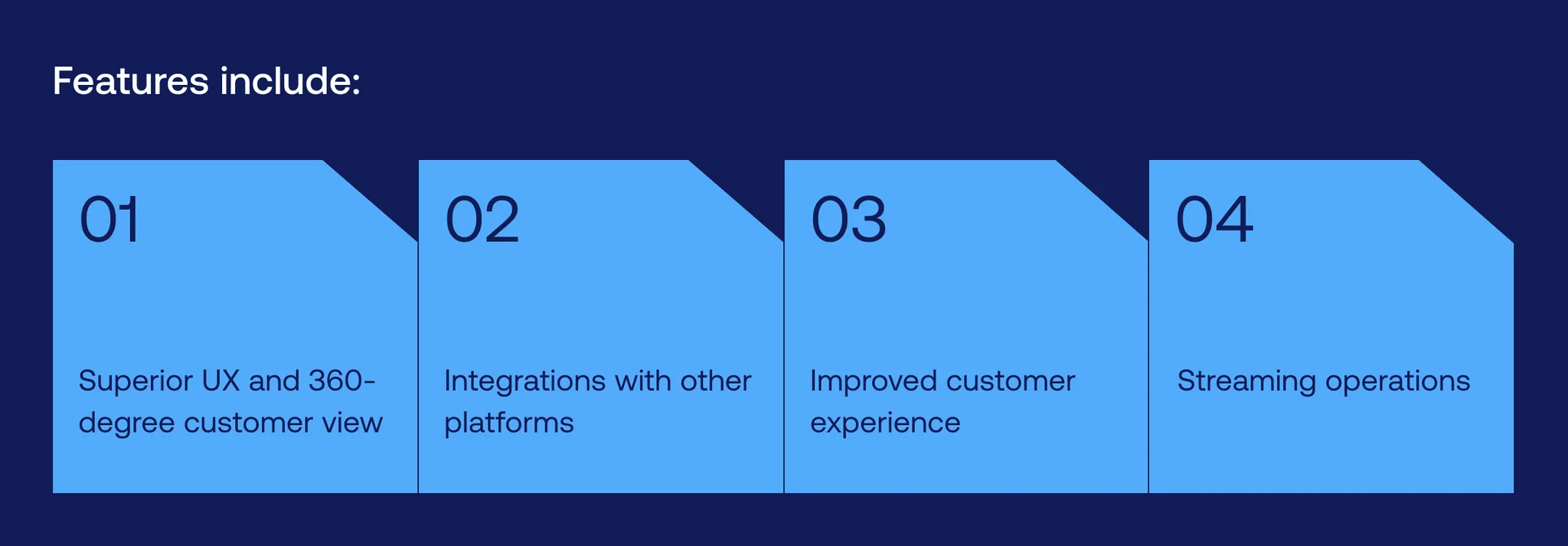 Features include:

01

Superior UX and 360-degree customer view

02

Integrations with other platforms

03

Improved customer experience

04

Streaming operations